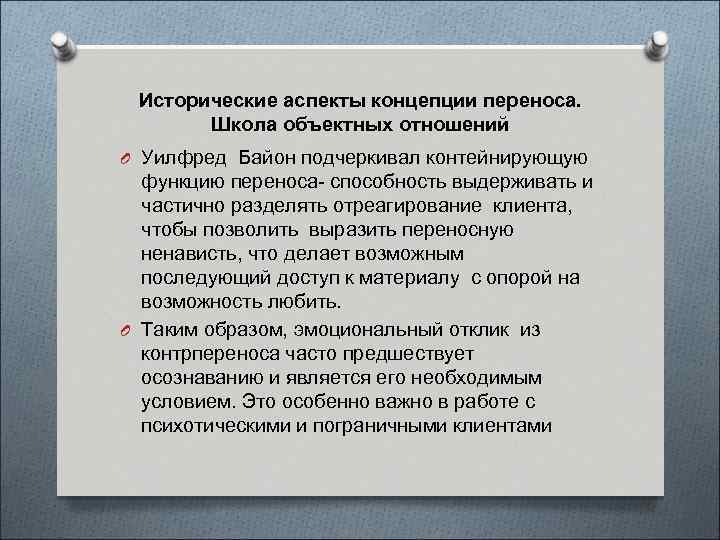 Исторические аспекты концепции переноса. Школа объектных отношений

Уилфред Байон подчеркивал контейнирующую функцию переноса- способность выдерживать и частично разделять отреагирование клиента, чтобы позволить выразить переносную ненависть, что делает возможным последующий доступ к материалу с опорой на возможность любить.

Таким образом, эмоциональный отклик из контрпереноса часто предшествует осознаванию и является его необходимым условием. Это особенно важно в работе с психотическими и пограничными клиентами